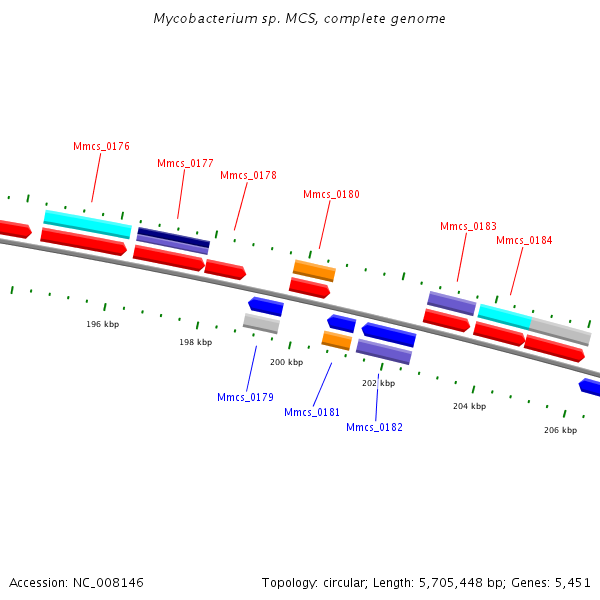 Mycobacterium sp. MCS, complete genome

Mmcs_0176

Mmcs_0177

Mmcs_0178

Mmcs_0180

Mmcs_0183

Mmcs_0184

196 kbp

198 kbp

200 kbp

202 kbp

204 kbp

206 kbp

Mmcs_0179

Mmcs_0181

Mmcs_0182

Accession: NC_008146

Topology: circular; Length: 5,705,448 bp; Genes: 5,451